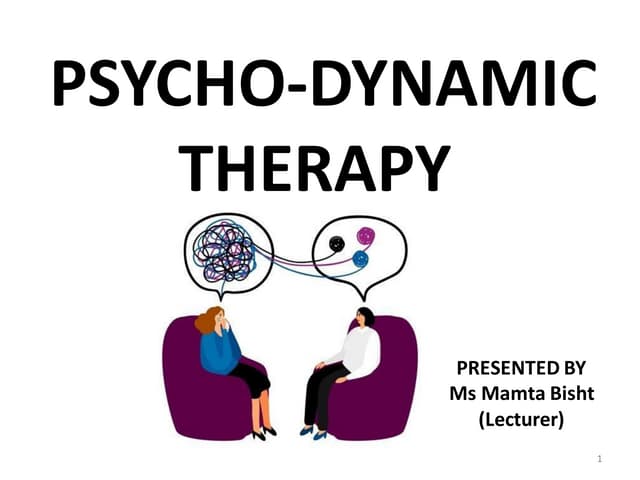 PSYCHO-DYNAMIC THERAPY

PRESENTED BY
Ms Mamta Bisht
(Lecturer)

1